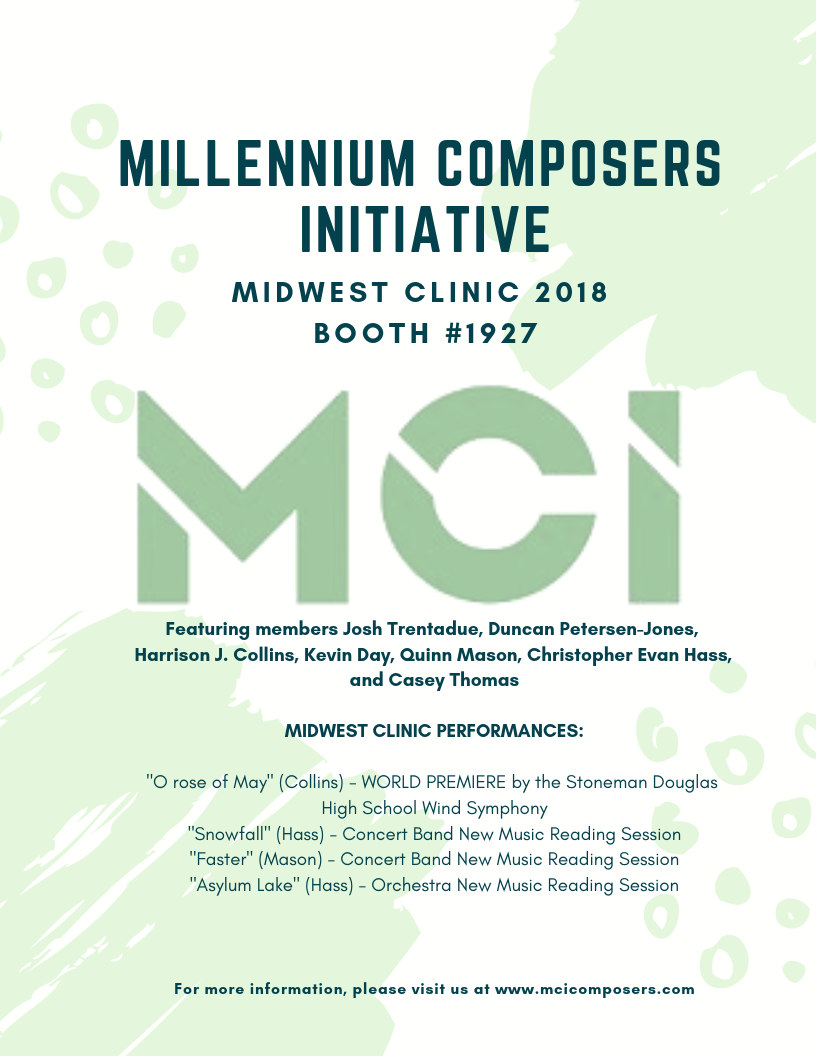 MILLENNIUM COMPOSERS INITIATIVE

MIDWEST CLINIC 2018
BOOTH #1927

MCI

Featuring members Josh Trentadue, Duncan Petersen-Jones, Harrison J. Collins, Kevin Day, Quinn Mason, Christopher Evan Hass, and Casey Thomas

MIDWEST CLINIC PERFORMANCES:

"O rose of May" (Collins) - WORLD PREMIERE by the Stoneman Douglas High School Wind Symphony
"Snowfall" (Hass) - Concert Band New Music Reading Session
"Faster" (Mason) - Concert Band New Music Reading Session
"Asylum Lake" (Hass) - Orchestra New Music Reading Session

For more information, please visit us at www.mcicomposers.com